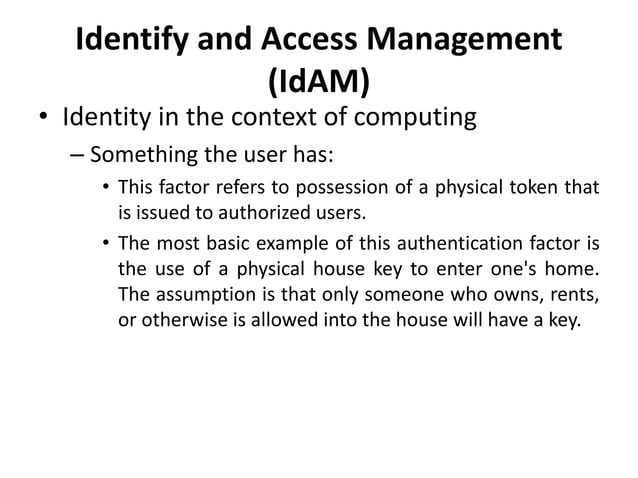 Identify and Access Management (IdAM)

• Identity in the context of computing

– Something the user has:

• This factor refers to possession of a physical token that is issued to authorized users.

• The most basic example of this authentication factor is the use of a physical house key to enter one's home. The assumption is that only someone who owns, rents, or otherwise is allowed into the house will have a key.